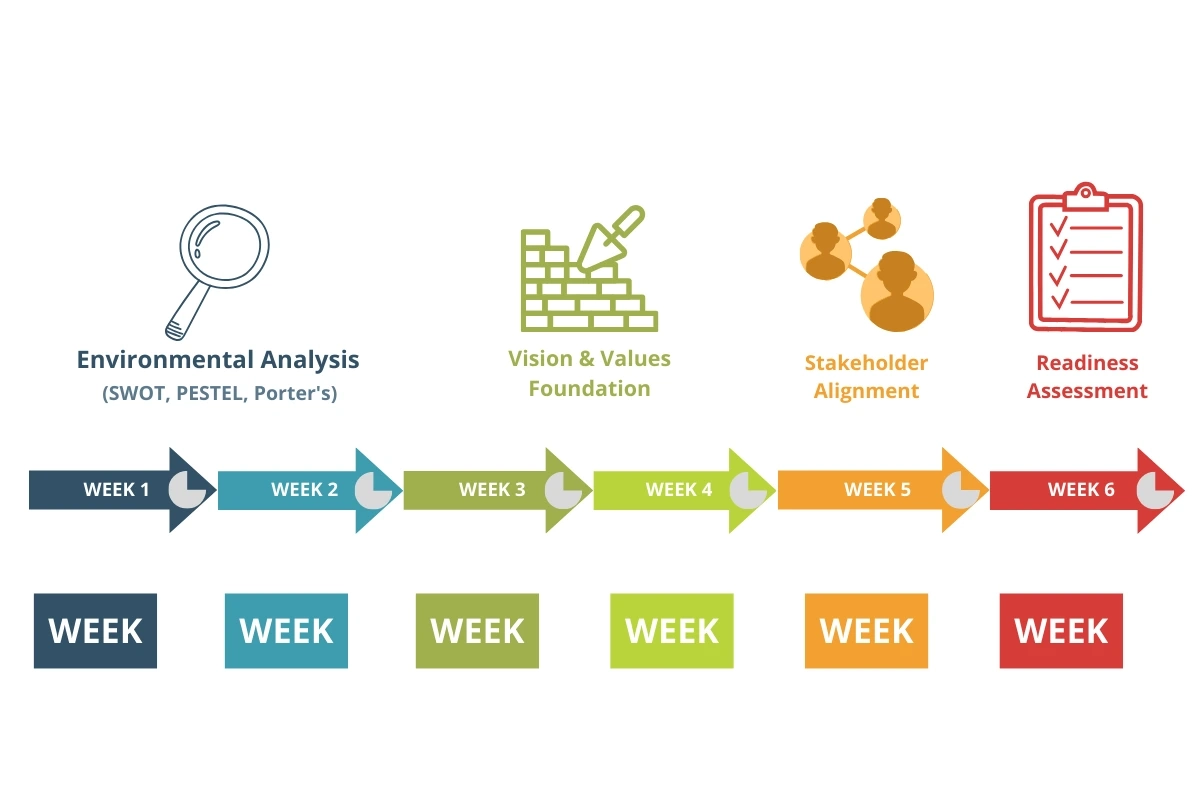 Environmental Analysis
(SWOT, PESTEL, Porter's)

Vision & Values Foundation

Stakeholder Alignment

Readiness Assessment

WEEK 1

WEEK 2

WEEK 3

WEEK 4

WEEK 5

WEEK 6

WEEK

WEEK

WEEK

WEEK

WEEK

WEEK